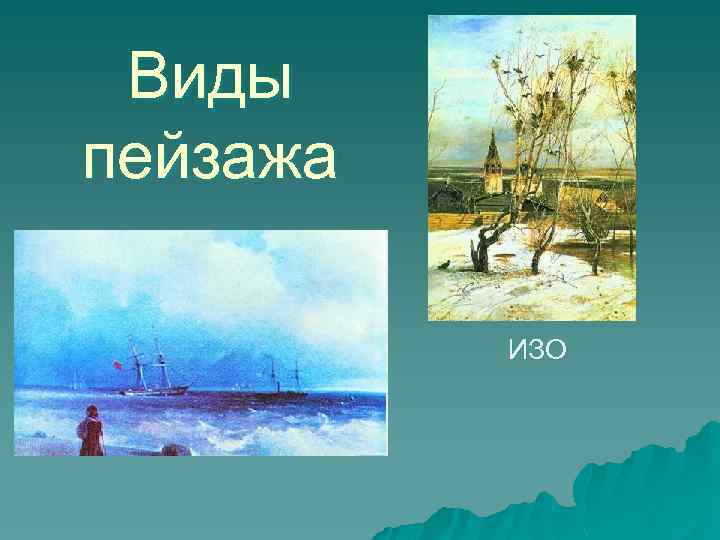 Виды пейзажа

ИЗО